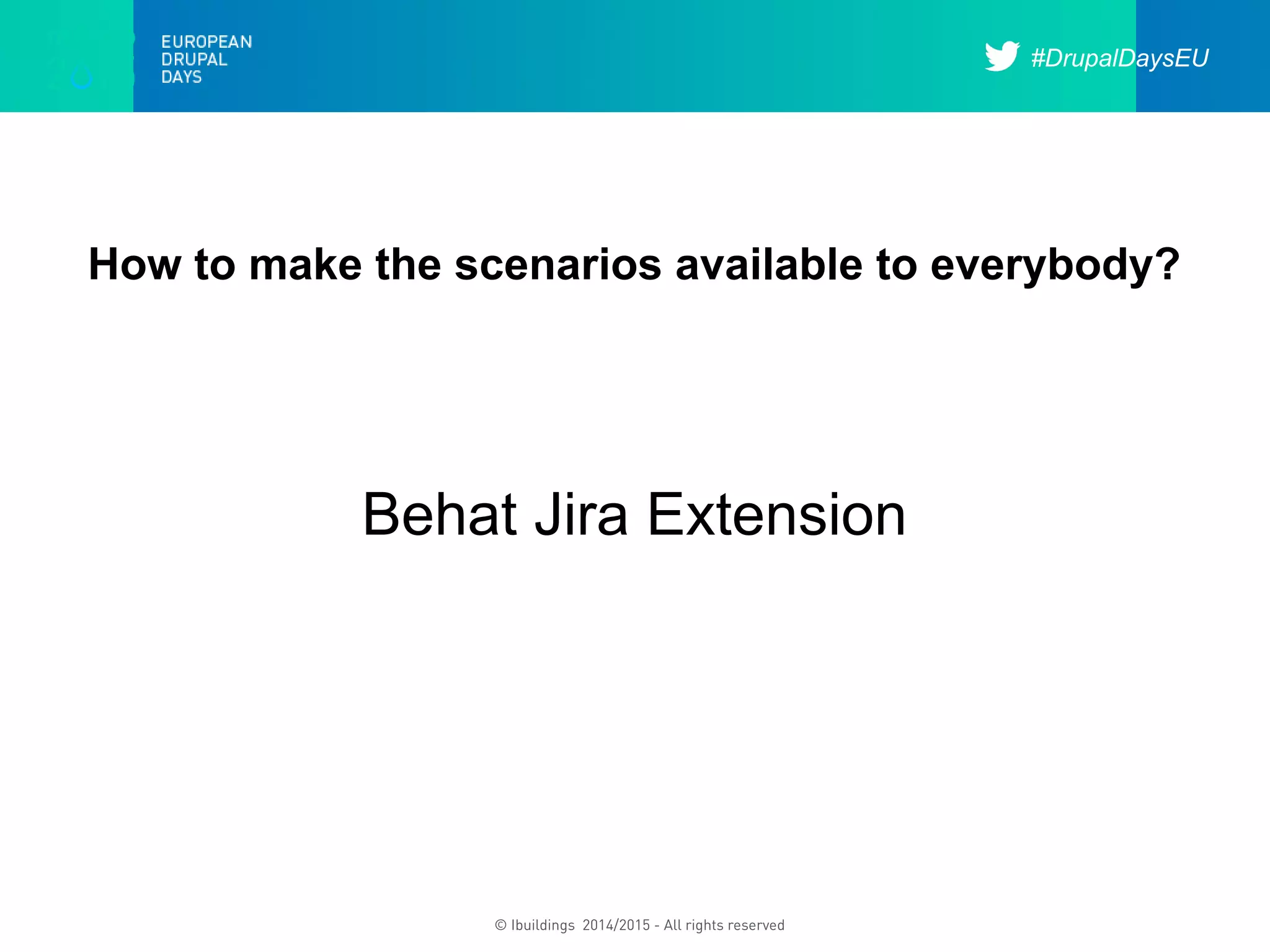 EUROPEAN
DRUPAL
DAYS

#DrupalDaysEU

How to make the scenarios available to everybody?

Behat Jira Extension

© Ibuildings 2014/2015 - All rights reserved